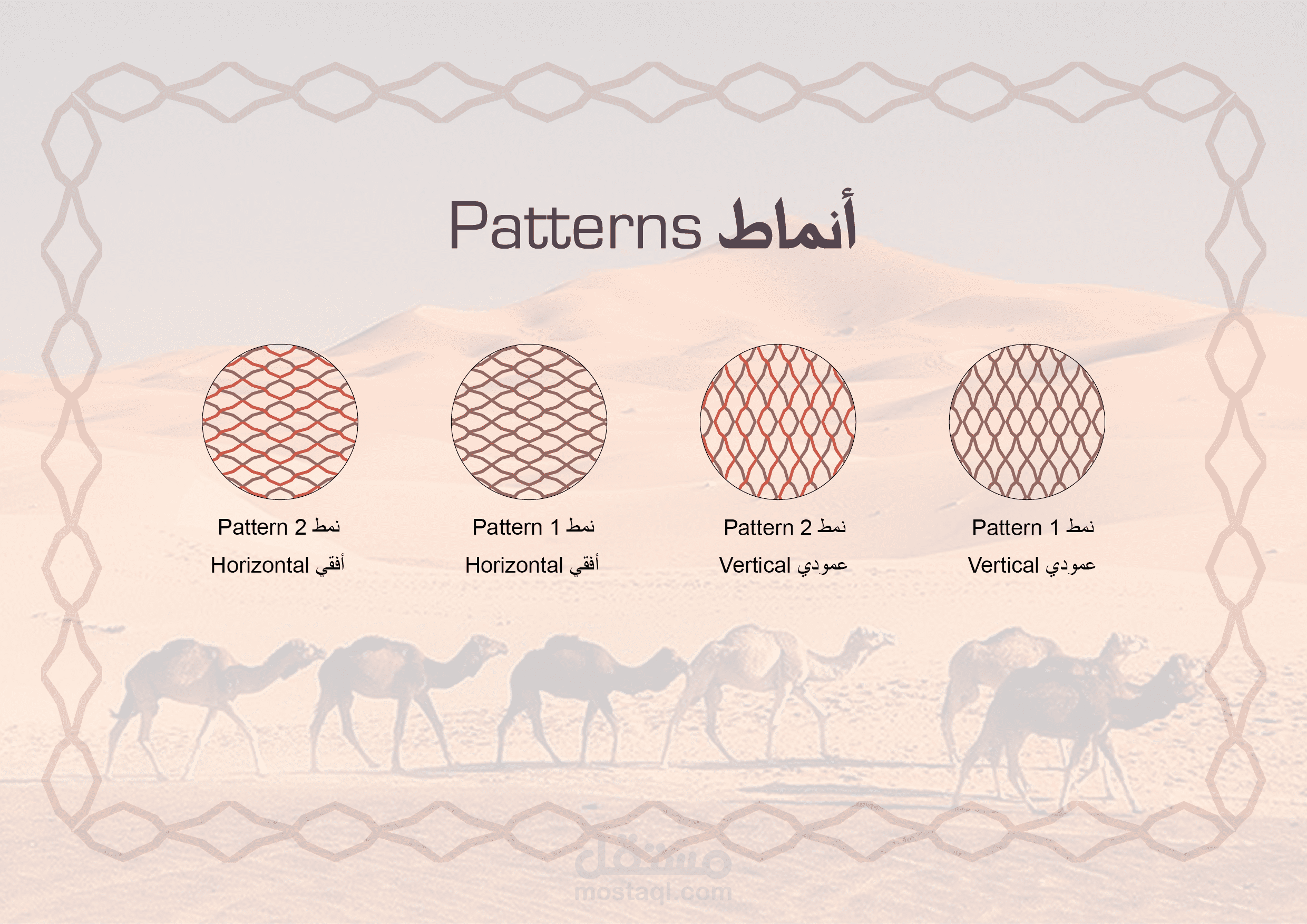 Patterns أنماط

Pattern 2 نمط
Horizontal أفقي

Pattern 1 نمط
Horizontal أفقي

Pattern 2 نمط
Vertical عمودي

Pattern 1 نمط
Vertical عمودي

مستقل
mostaql.com